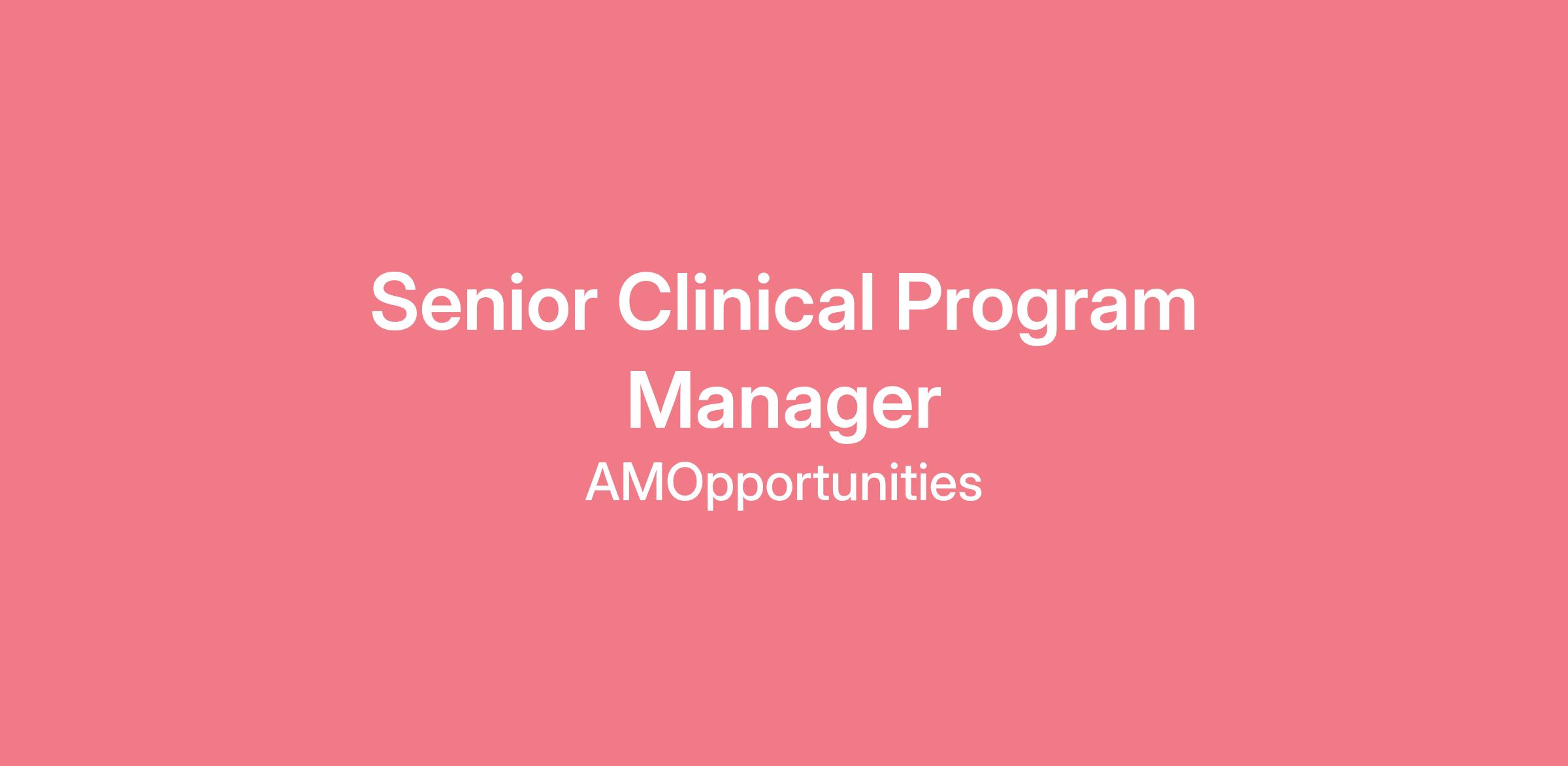 Senior Clinical Program Manager

AMOpportunities